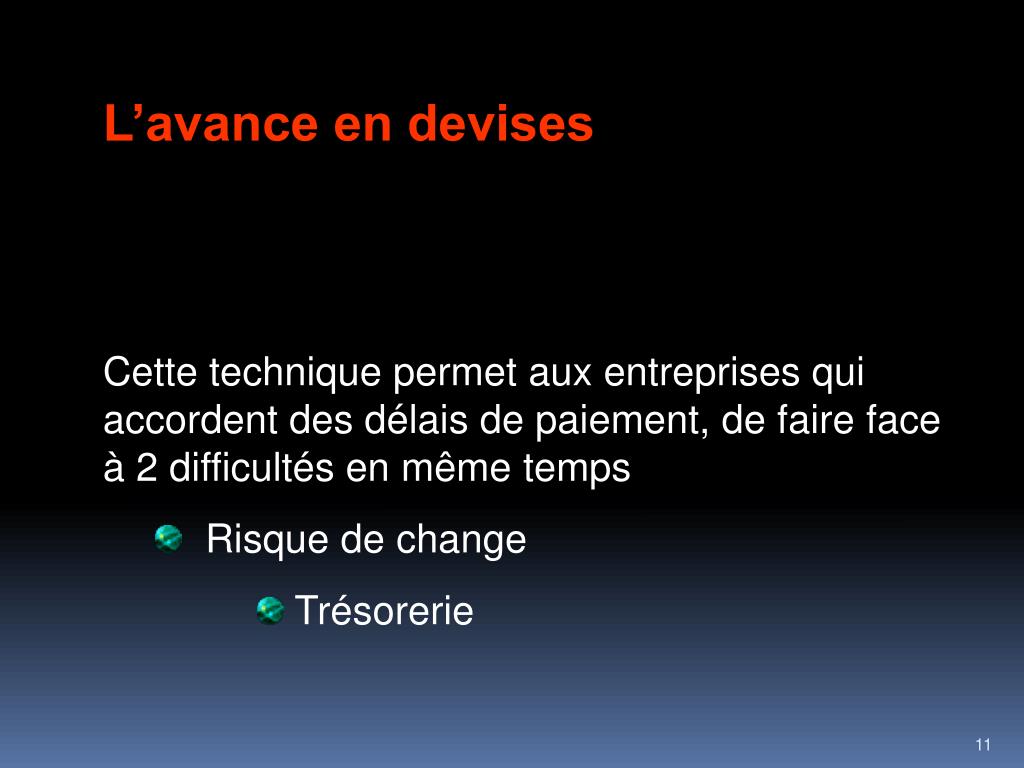 L’avance en devises

Cette technique permet aux entreprises qui accordent des délais de paiement, de faire face à 2 difficultés en même temps

Risque de change

Trésorerie

11